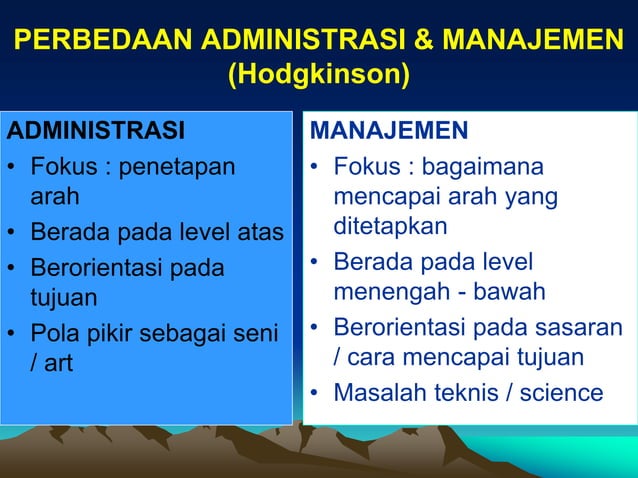 PERBEDAAN ADMINISTRASI & MANAJEMEN (Hodgkinson)

ADMINISTRASI
• Fokus : penetapan arah
• Berada pada level atas
• Berorientasi pada tujuan
• Pola pikir sebagai seni / art

MANAJEMEN
• Fokus : bagaimana mencapai arah yang ditetapkan
• Berada pada level menengah - bawah
• Berorientasi pada sasaran / cara mencapai tujuan
• Masalah teknis / science